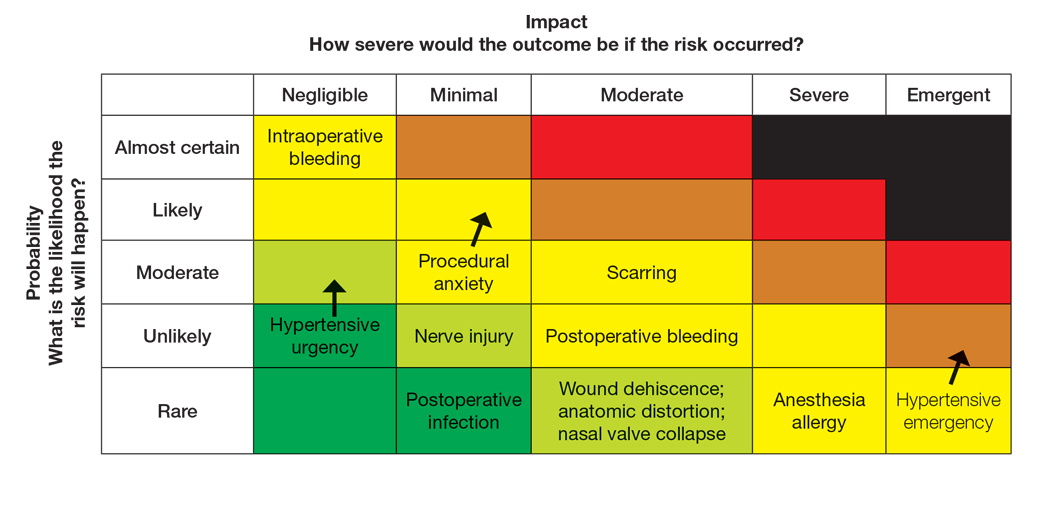 Impact
How severe would the outcome be if the risk occurred?

Probability
What is the likelihood the risk will happen?

| | Negligible | Minimal | Moderate | Severe | Emergent |
|---|---|---|---|---|---|
| Almost certain | Intraoperative bleeding | | | | |
| Likely | | | | | |
| Moderate | | Procedural anxiety | Scarring | | |
| Unlikely | Hypertensive urgency | Nerve injury | Postoperative bleeding | | |
| Rare | | Postoperative infection | Wound dehiscence; anatomic distortion; nasal valve collapse | Anesthesia allergy | Hypertensive emergency |